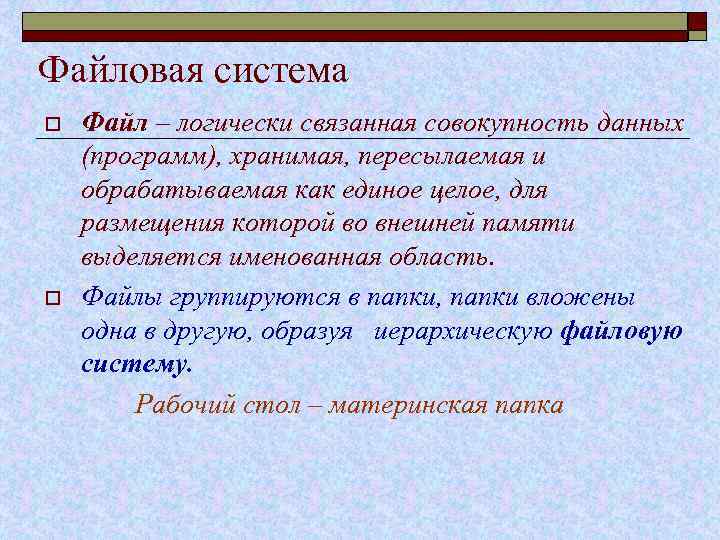 Файловая система

Файл – логически связанная совокупность данных (программ), хранимая, пересылаемая и обрабатываемая как единое целое, для размещения которой во внешней памяти выделяется именованная область.

Файлы группируются в папки, папки вложены одна в другую, образуя иерархическую файловую систему.

Рабочий стол – материнская папка